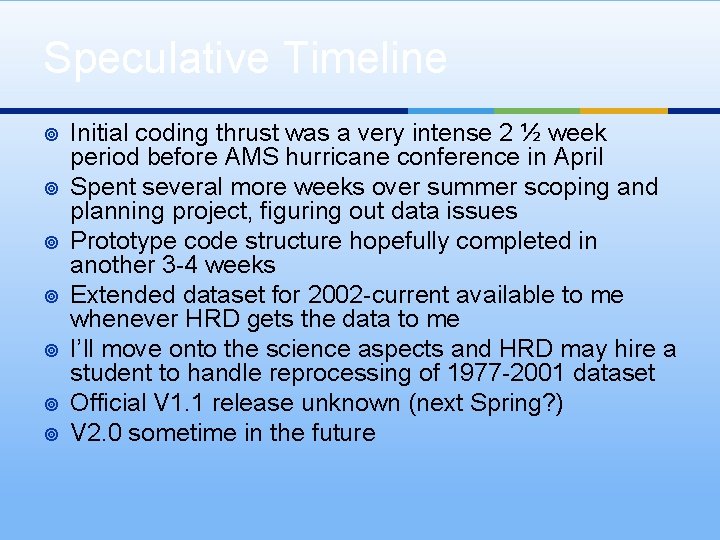 Speculative Timeline

Initial coding thrust was a very intense 2 ½ week period before AMS hurricane conference in April

Spent several more weeks over summer scoping and planning project, figuring out data issues

Prototype code structure hopefully completed in another 3-4 weeks

Extended dataset for 2002-current available to me whenever HRD gets the data to me

I'll move onto the science aspects and HRD may hire a student to handle reprocessing of 1977-2001 dataset

Official V1.1 release unknown (next Spring?)

V2.0 sometime in the future